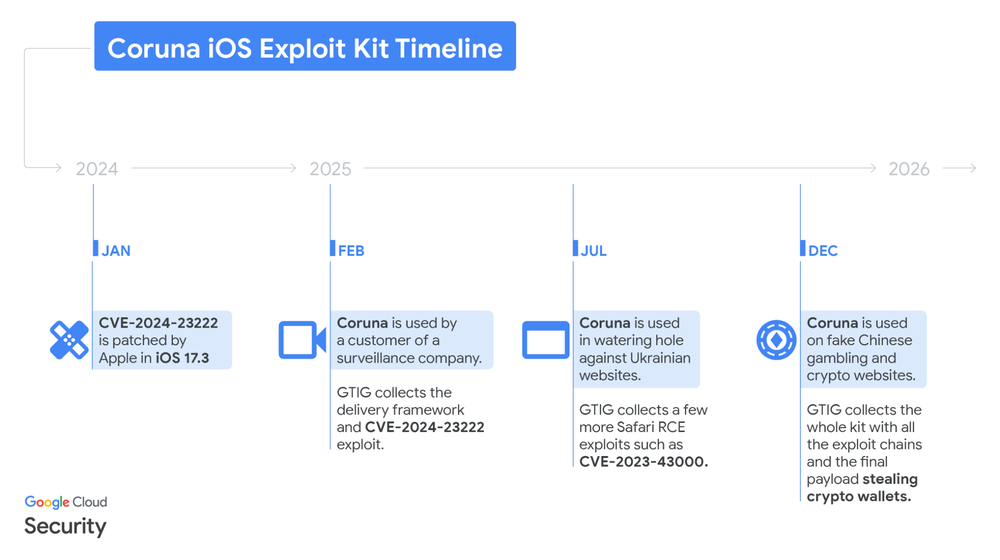 Coruna iOS Exploit Kit Timeline

2024

2025

2026

JAN

CVE-2024-23222 is patched by Apple in iOS 17.3

FEB

Coruna is used by a customer of a surveillance company.

GTIG collects the delivery framework and CVE-2024-23222 exploit.

JUL

Coruna is used in watering hole against Ukrainian websites.

GTIG collects a few more Safari RCE exploits such as CVE-2023-43000.

DEC

Coruna is used on fake Chinese gambling and crypto websites.

GTIG collects the whole kit with all the exploit chains and the final payload stealing crypto wallets.

Google Cloud
Security